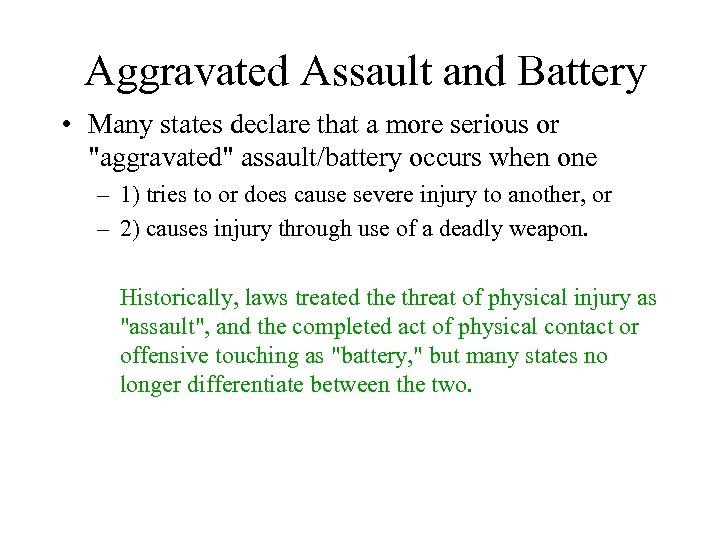 Aggravated Assault and Battery

• Many states declare that a more serious or "aggravated" assault/battery occurs when one

– 1) tries to or does cause severe injury to another, or

– 2) causes injury through use of a deadly weapon.

Historically, laws treated the threat of physical injury as "assault", and the completed act of physical contact or offensive touching as "battery," but many states no longer differentiate between the two.